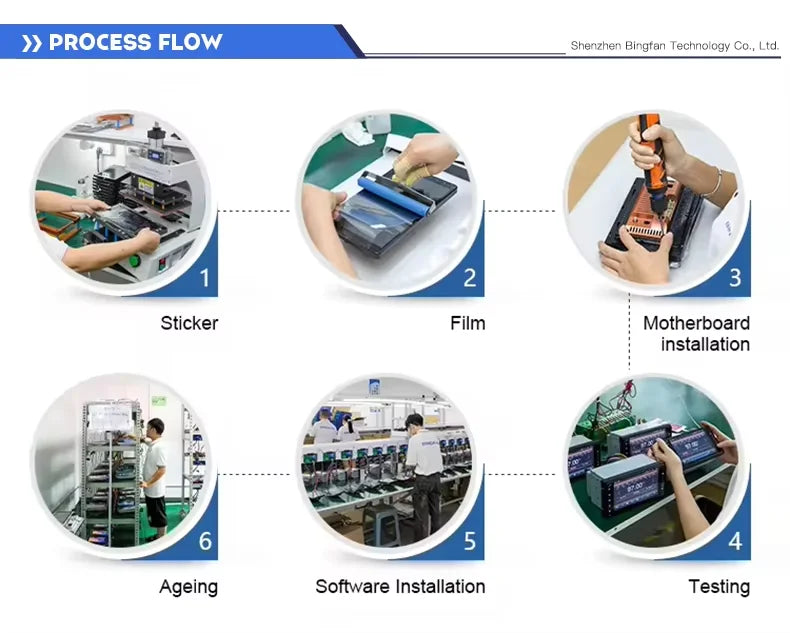 PROCESS FLOW

Shenzhen Bingfan Technology Co., Ltd.

1
Sticker

2
Film

3
Motherboard installation

6
Ageing

5
Software Installation

4
Testing